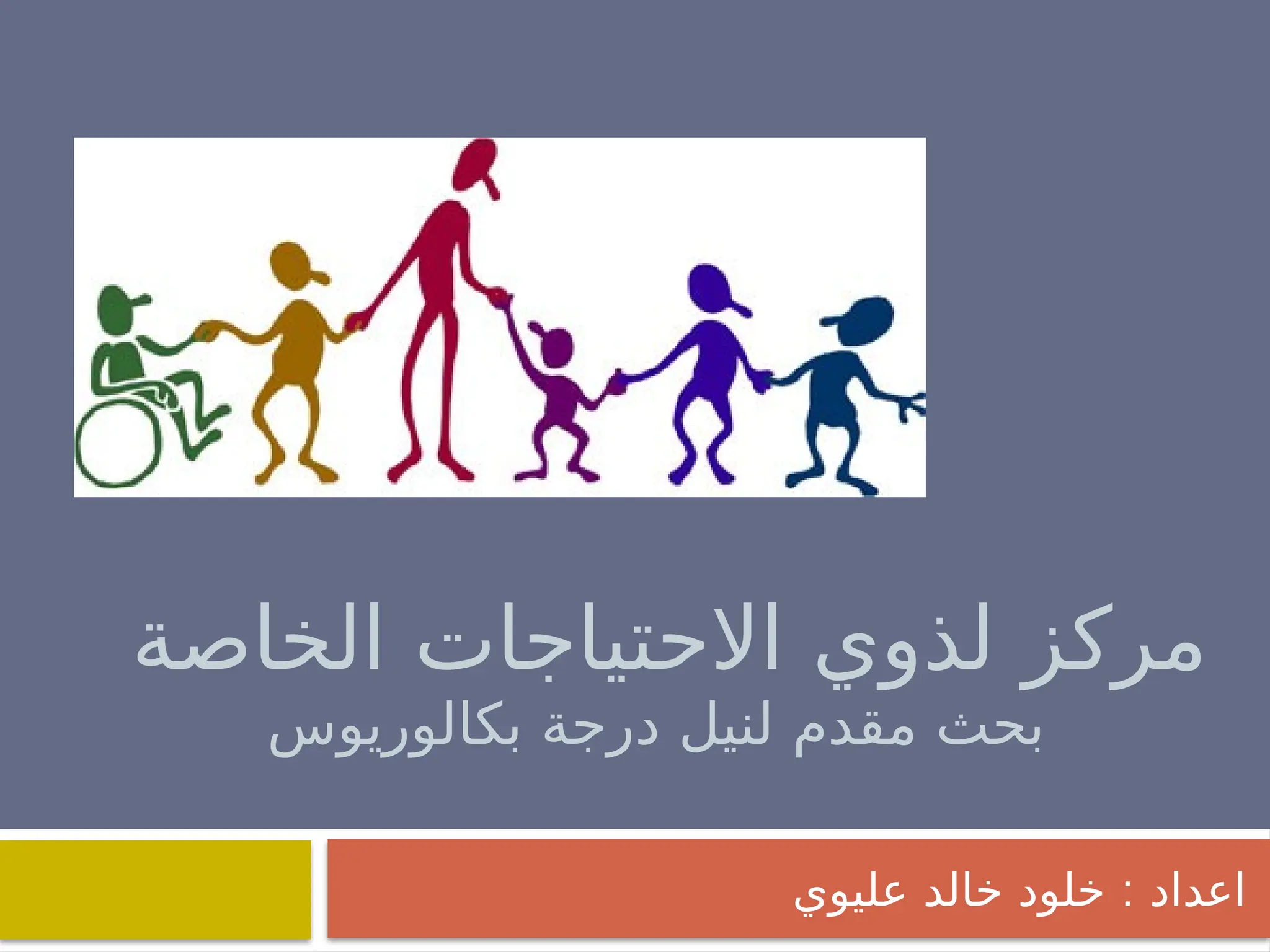 مركز لذوي الاحتياجات الخاصة
بحث مقدم لنيل درجة بكالوريوس

اعداد : خلود خالد عليوي